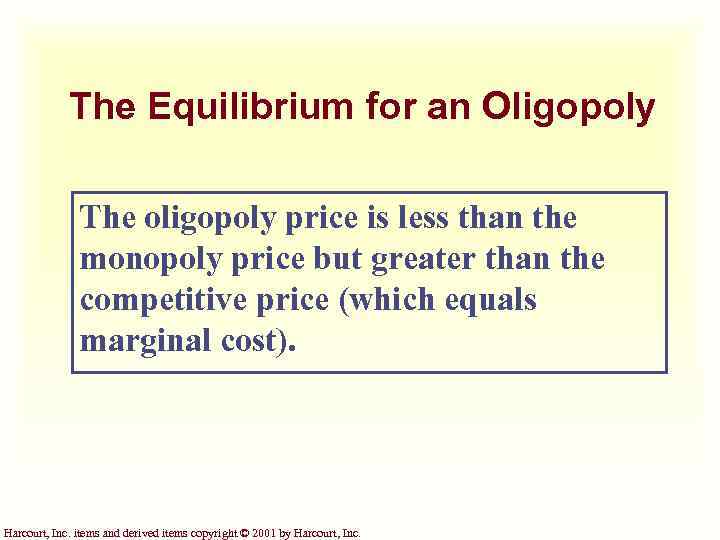 The Equilibrium for an Oligopoly

The oligopoly price is less than the monopoly price but greater than the competitive price (which equals marginal cost).

Harcourt, Inc. items and derived items copyright © 2001 by Harcourt, Inc.